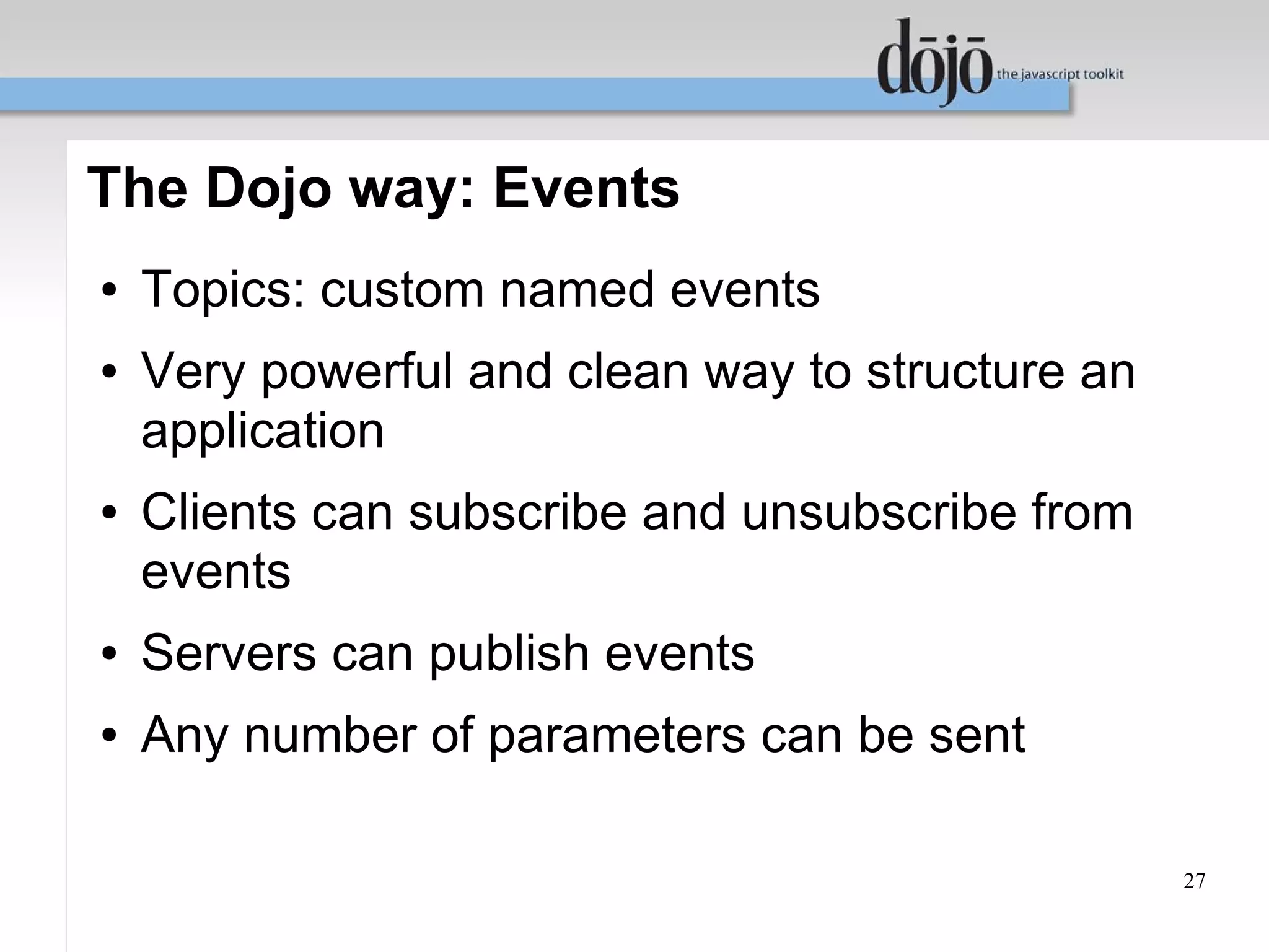 dōjō the javascript toolkit

The Dojo way: Events

• Topics: custom named events
• Very powerful and clean way to structure an application
• Clients can subscribe and unsubscribe from events
• Servers can publish events
• Any number of parameters can be sent

27